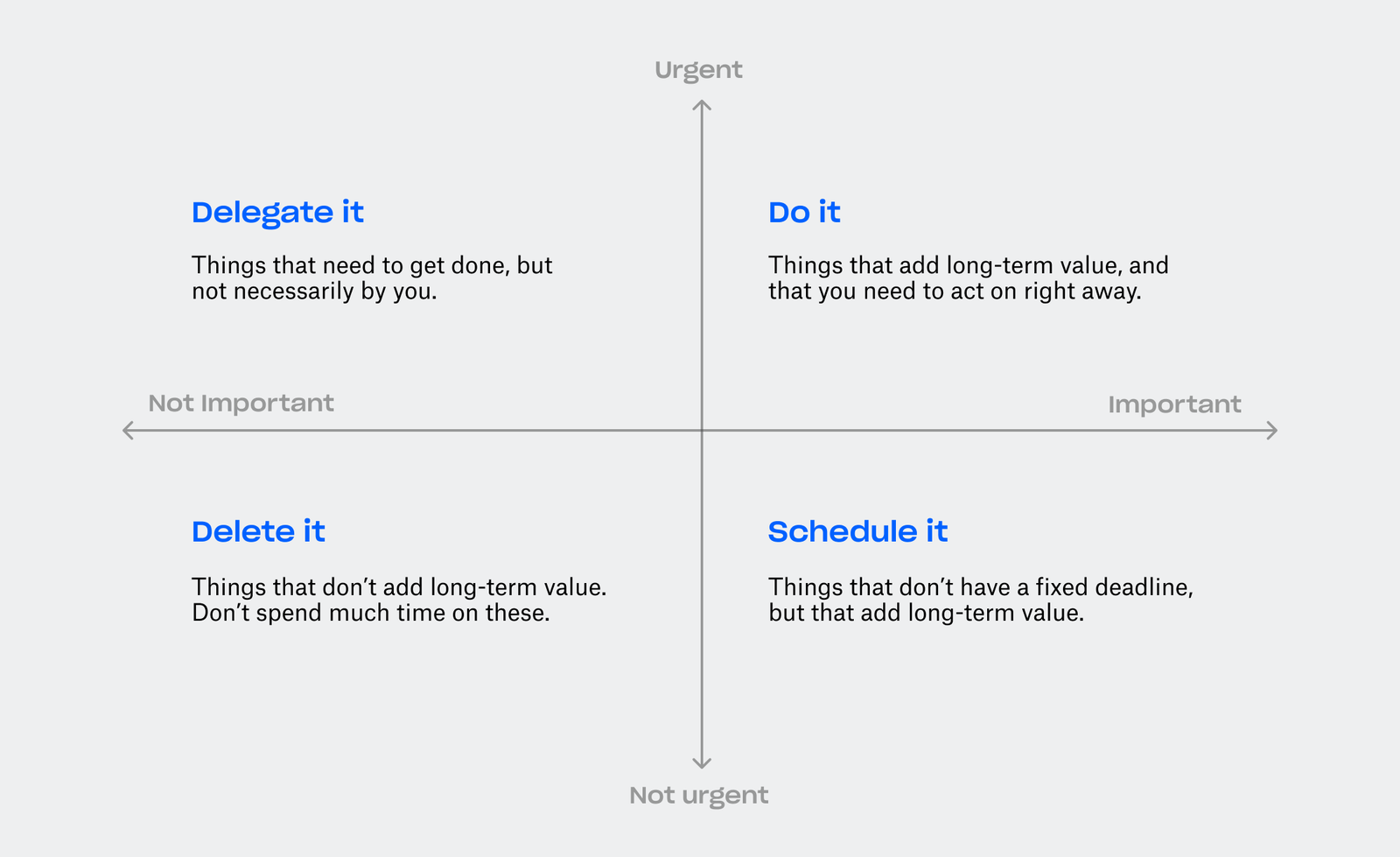 Urgent

Delegate it

Things that need to get done, but not necessarily by you.

Do it

Things that add long-term value, and that you need to act on right away.

Not Important

Important

Delete it

Things that don’t add long-term value. Don’t spend much time on these.

Schedule it

Things that don’t have a fixed deadline, but that add long-term value.

Not urgent